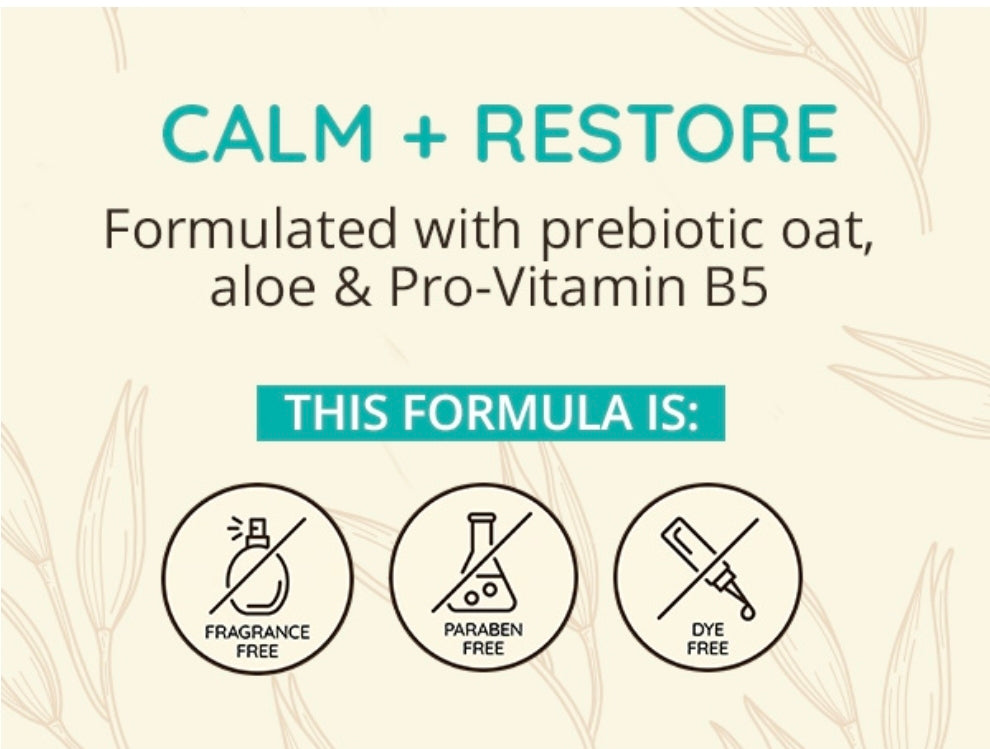 CALM + RESTORE

Formulated with prebiotic oat, aloe & Pro-Vitamin B5

THIS FORMULA IS:

FRAGRANCE FREE

PARABEN FREE

DYE FREE